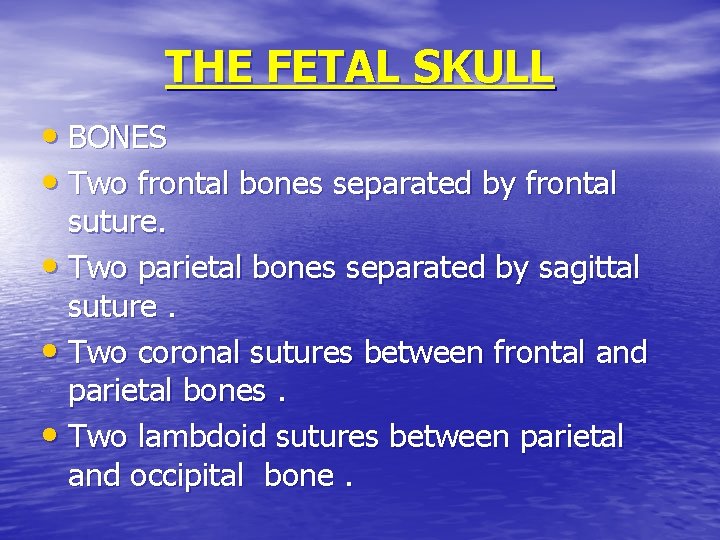 THE FETAL SKULL

• BONES
• Two frontal bones separated by frontal suture.
• Two parietal bones separated by sagittal suture .
• Two coronal sutures between frontal and parietal bones .
• Two lambdoid sutures between parietal and occipital bone .